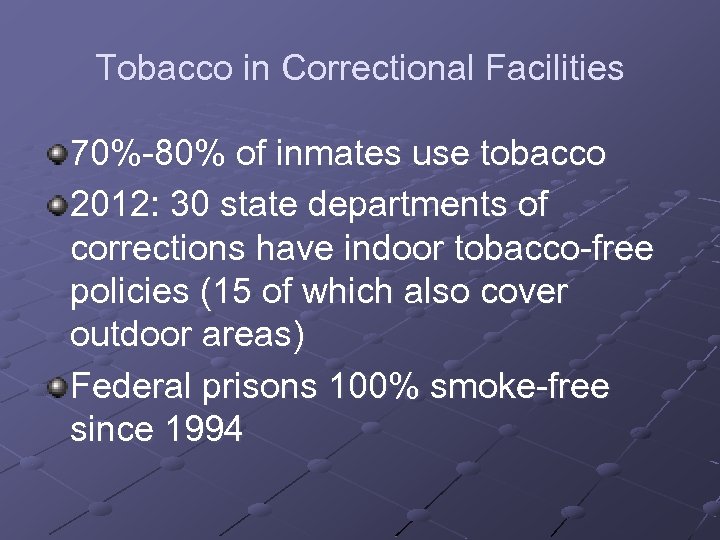 Tobacco in Correctional Facilities

70%-80% of inmates use tobacco

2012: 30 state departments of corrections have indoor tobacco-free policies (15 of which also cover outdoor areas)

Federal prisons 100% smoke-free since 1994